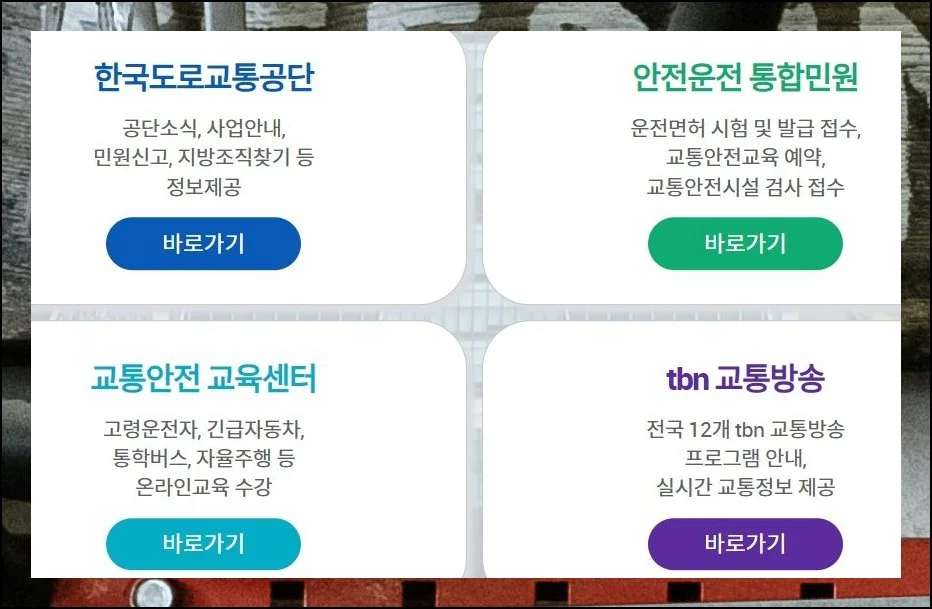 한국도로교통공단

공단소식, 사업안내, 민원신고, 지방조직찾기 등 정보제공

바로가기

안전운전 통합민원

운전면허 시험 및 발급 접수, 교통안전교육 예약, 교통안전시설 검사 접수

바로가기

교통안전 교육센터

고령운전자, 긴급자동차, 통학버스, 자율주행 등 온라인교육 수강

바로가기

tbn 교통방송

전국 12개 tbn 교통방송 프로그램 안내, 실시간 교통정보 제공

바로가기